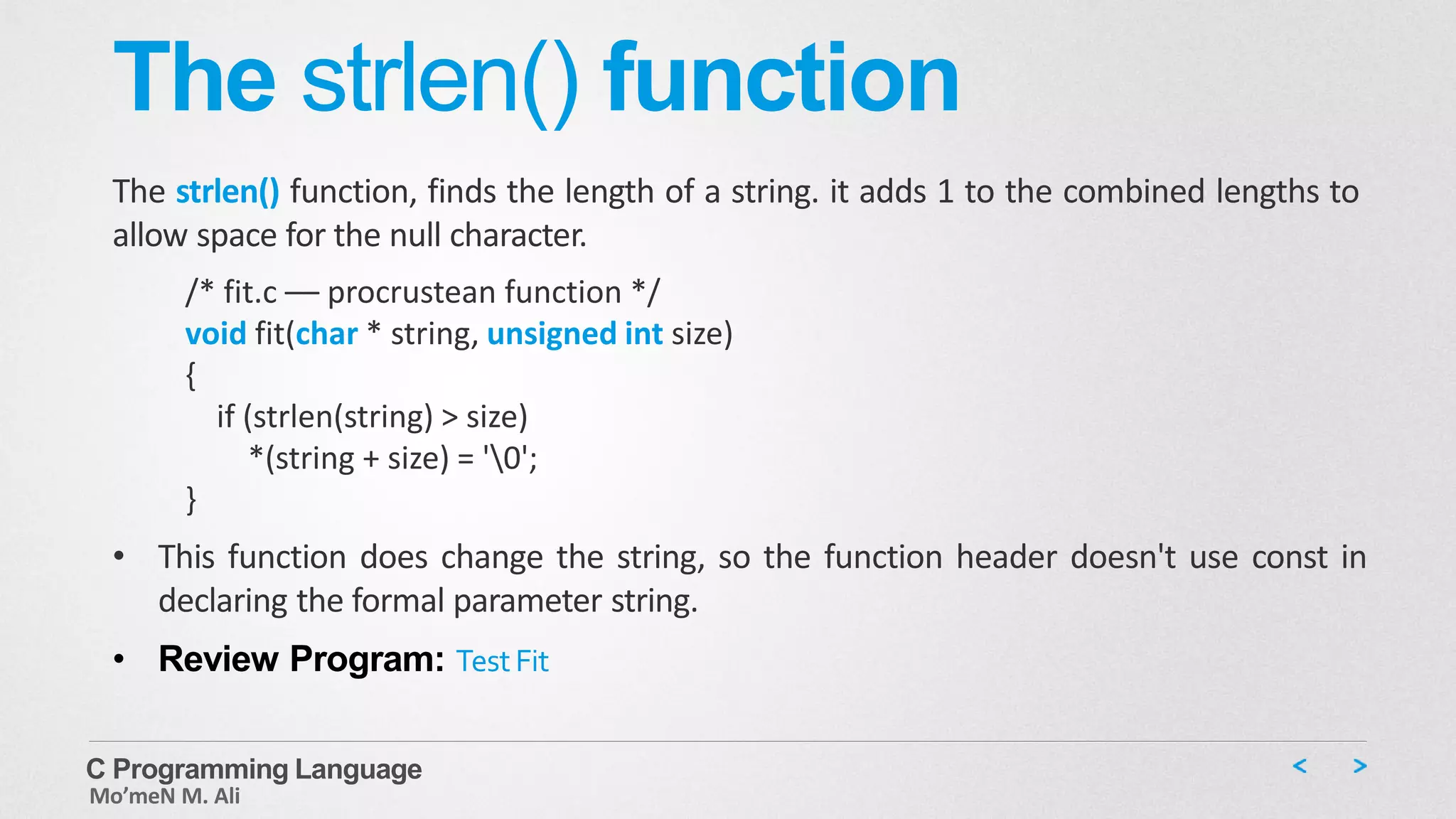 The strlen() function

The strlen() function, finds the length of a string. it adds 1 to the combined lengths to allow space for the null character.

/* fit.c — procrustean function */
void fit(char * string, unsigned int size)
{
if (strlen(string) > size)
*(string + size) = '\0';
}

• This function does change the string, so the function header doesn't use const in declaring the formal parameter string.

• Review Program: Test Fit

C Programming Language
Mo'meN M. Ali

< >